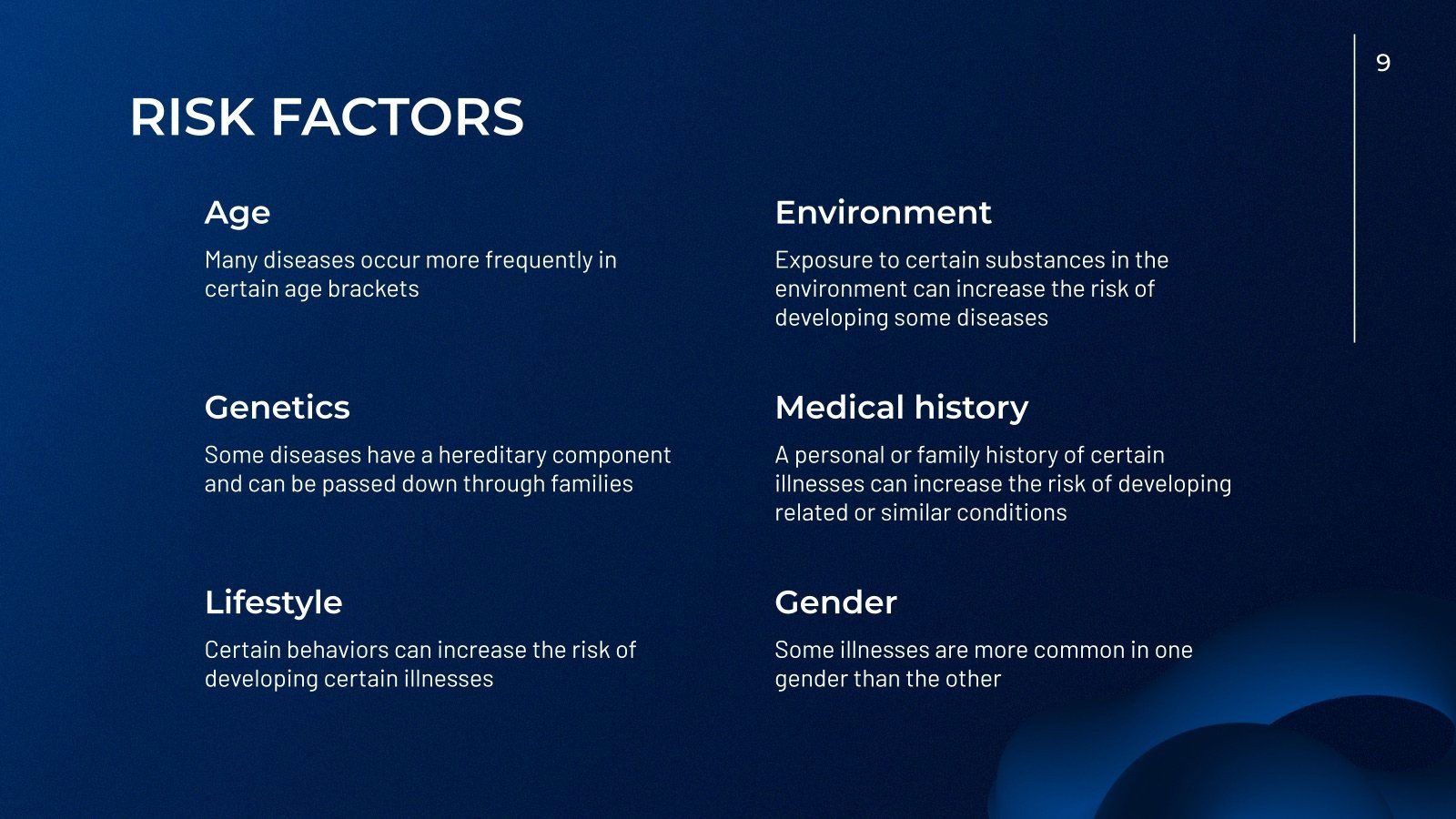 9

RISK FACTORS

Age

Many diseases occur more frequently in certain age brackets

Genetics

Some diseases have a hereditary component and can be passed down through families

Lifestyle

Certain behaviors can increase the risk of developing certain illnesses

Environment

Exposure to certain substances in the environment can increase the risk of developing some diseases

Medical history

A personal or family history of certain illnesses can increase the risk of developing related or similar conditions

Gender

Some illnesses are more common in one gender than the other